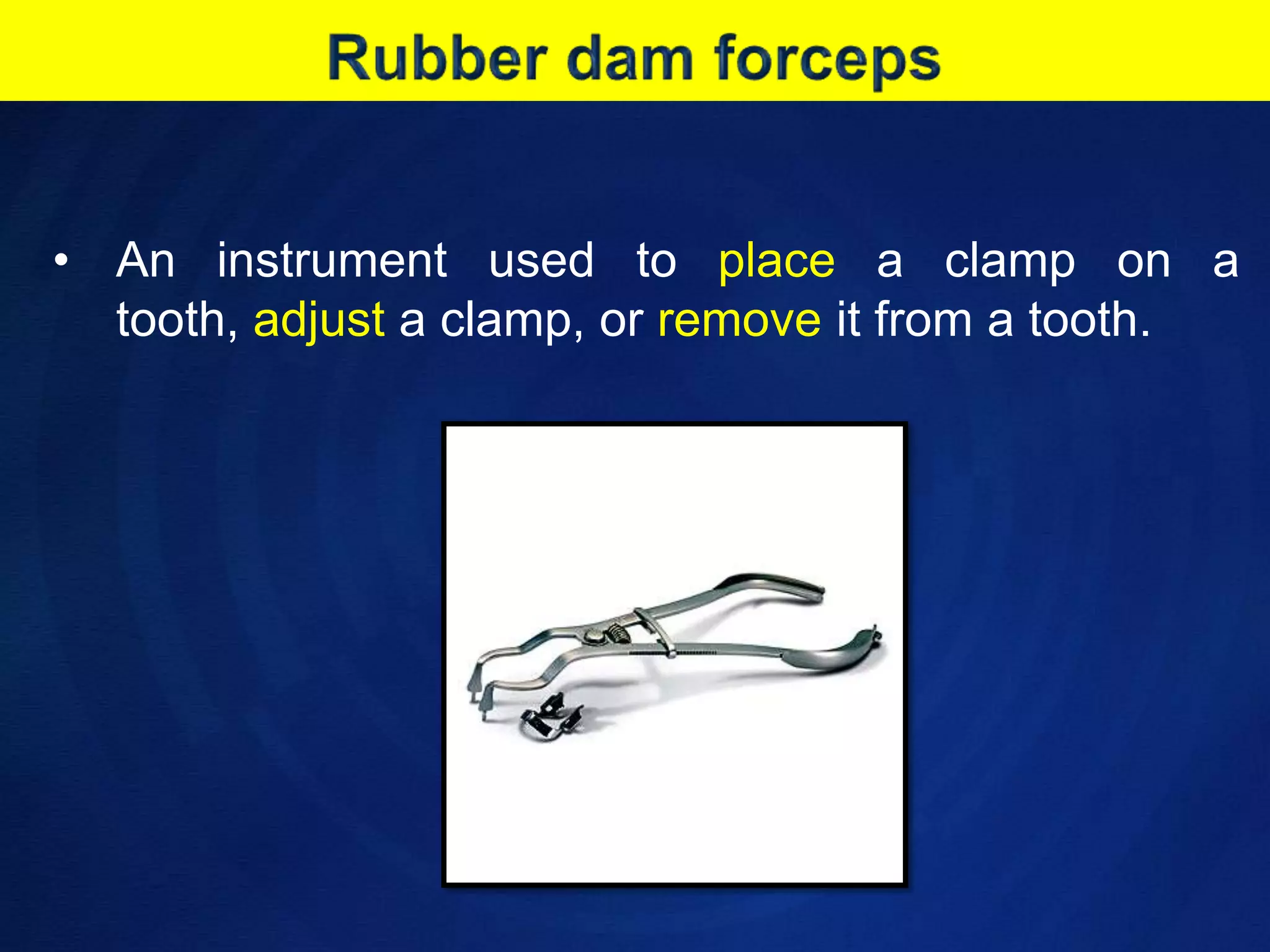 Rubber dam forceps

• An instrument used to place a clamp on a tooth, adjust a clamp, or remove it from a tooth.